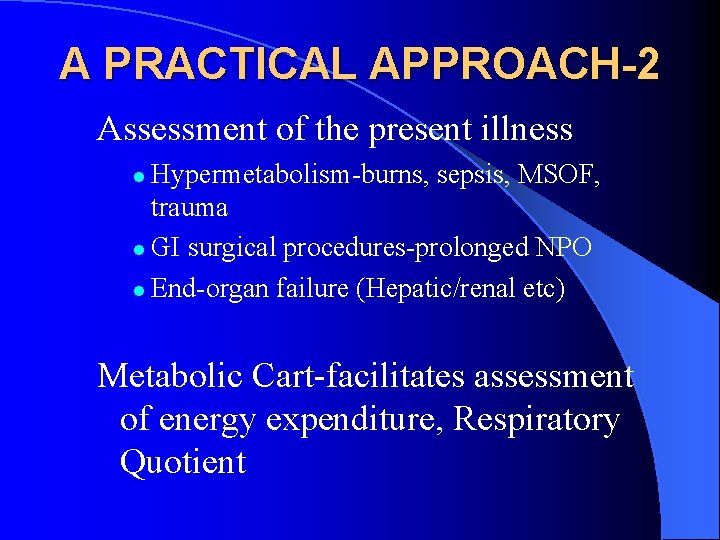 A PRACTICAL APPROACH-2

Assessment of the present illness

- Hypermetabolism-burns, sepsis, MSOF, trauma
- GI surgical procedures-prolonged NPO
- End-organ failure (Hepatic/renal etc)

Metabolic Cart-facilitates assessment of energy expenditure, Respiratory Quotient